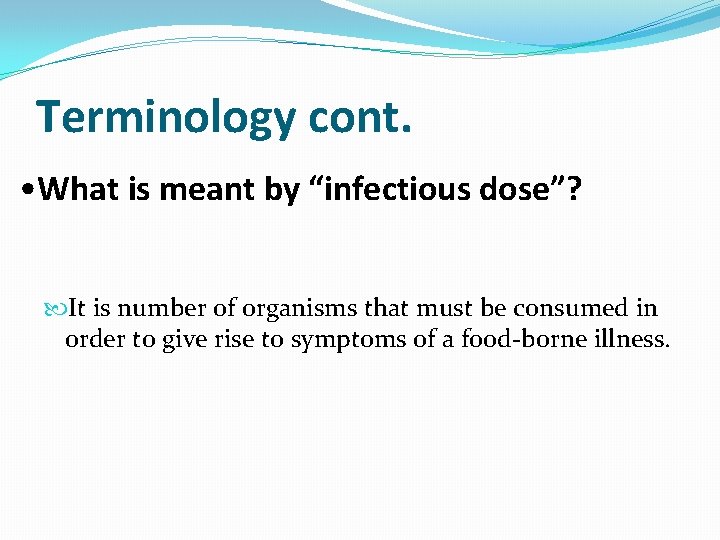 Terminology cont.

•What is meant by “infectious dose”?

It is number of organisms that must be consumed in order to give rise to symptoms of a food-borne illness.